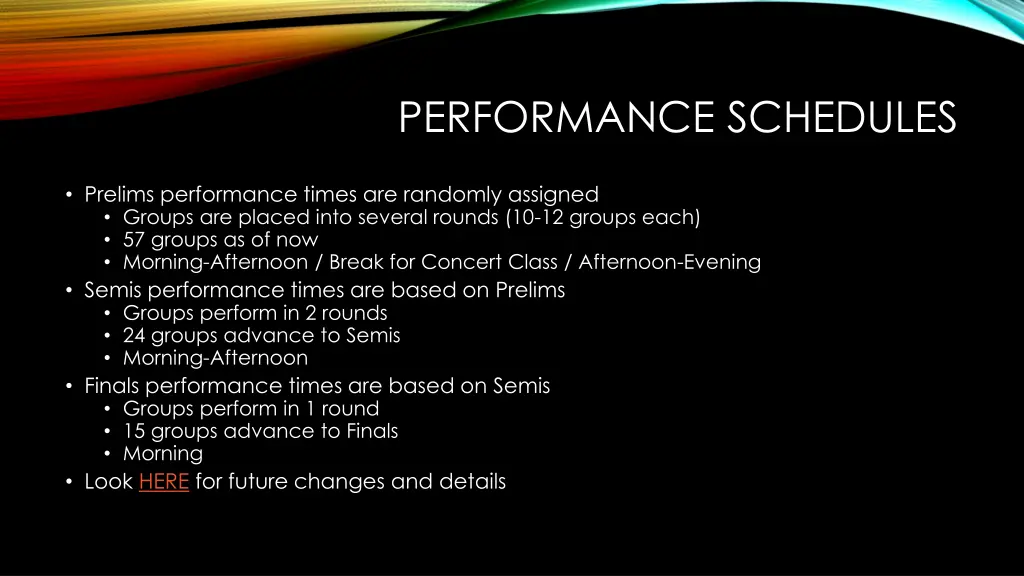 PERFORMANCE SCHEDULES

• Prelims performance times are randomly assigned
  • Groups are placed into several rounds (10-12 groups each)
  • 57 groups as of now
  • Morning-Afternoon / Break for Concert Class / Afternoon-Evening
• Semis performance times are based on Prelims
  • Groups perform in 2 rounds
  • 24 groups advance to Semis
  • Morning-Afternoon
• Finals performance times are based on Semis
  • Groups perform in 1 round
  • 15 groups advance to Finals
  • Morning
• Look HERE for future changes and details